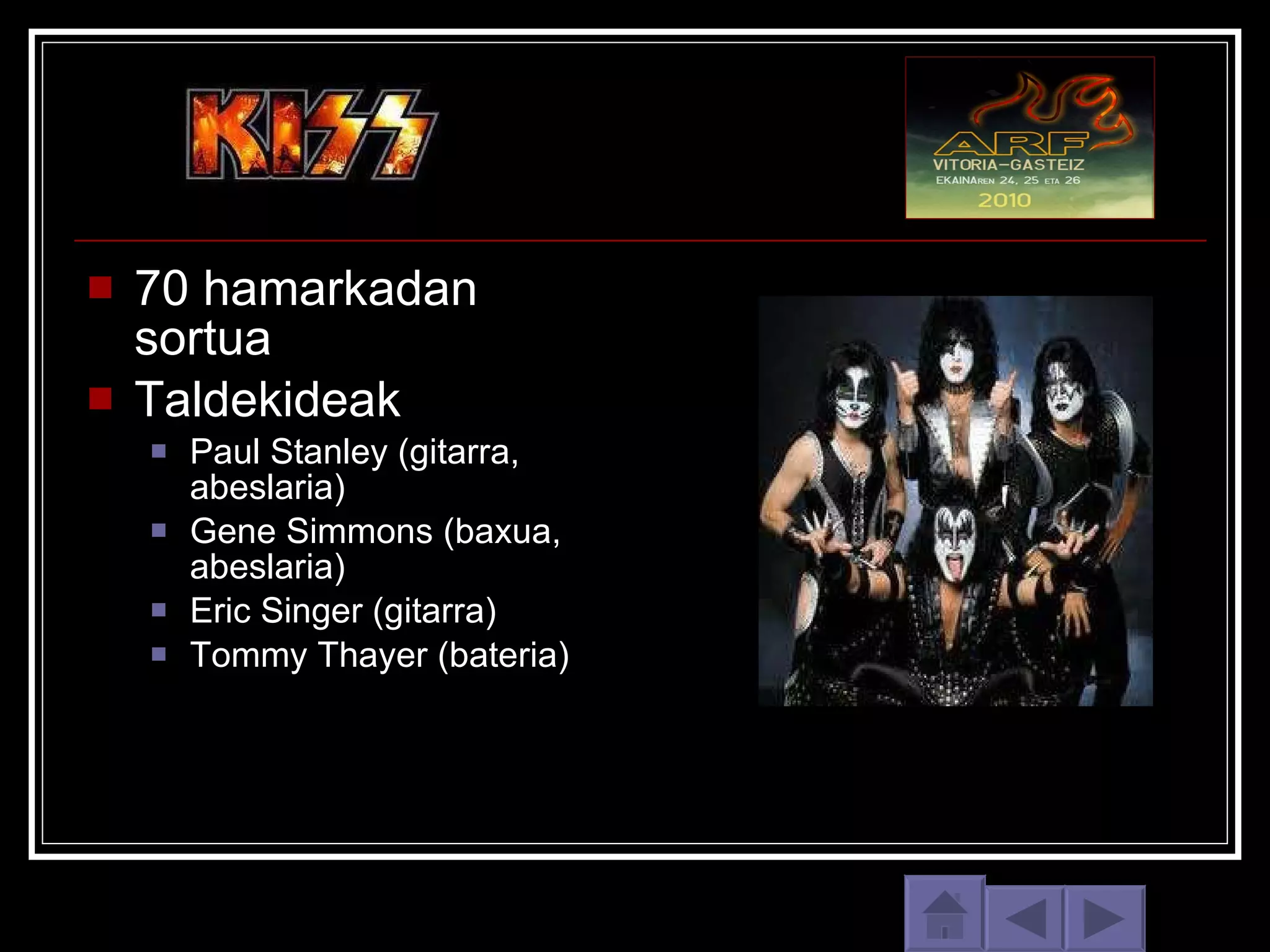 KISS

ARF
VITORIA-GASTEIZ
EKAINAREN 24, 25 ETA 26
2010

70 hamarkadan sortua

Taldekideak

Paul Stanley (gitarra, abeslaria)

Gene Simmons (baxua, abeslaria)

Eric Singer (gitarra)

Tommy Thayer (bateria)